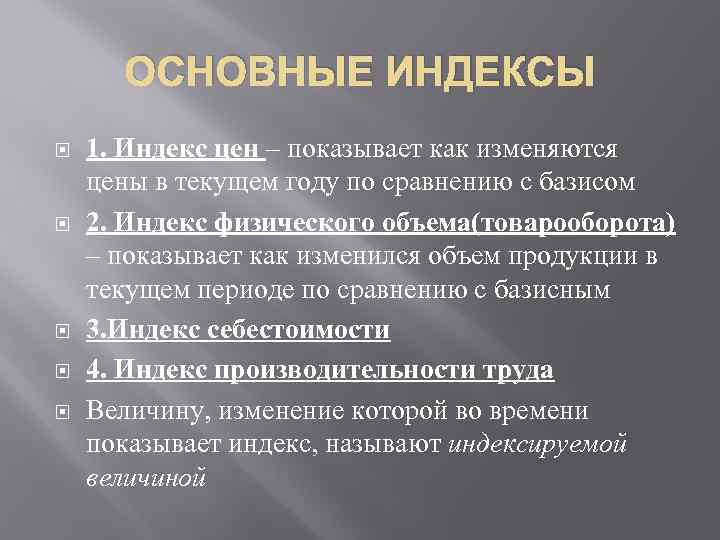 ОСНОВНЫЕ ИНДЕКСЫ

1. Индекс цен – показывает как изменяются цены в текущем году по сравнению с базисом

2. Индекс физического объема(товарооборота) – показывает как изменился объем продукции в текущем периоде по сравнению с базисным

3.Индекс себестоимости

4. Индекс производительности труда

Величину, изменение которой во времени показывает индекс, называют индексируемой величиной